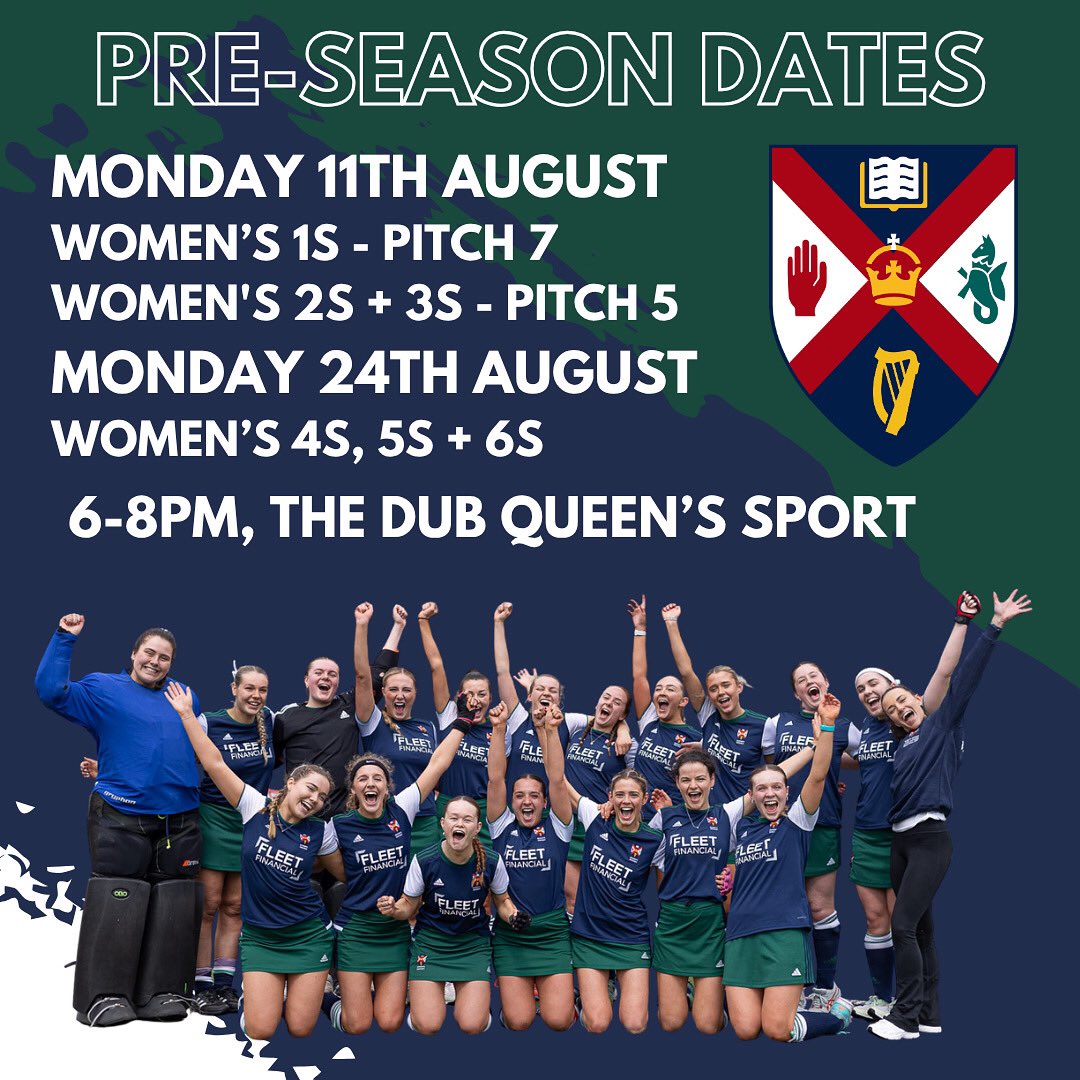 PRE-SEASON DATES

MONDAY 11TH AUGUST
WOMEN'S 1S - PITCH 7
WOMEN'S 2S + 3S - PITCH 5
MONDAY 24TH AUGUST
WOMEN'S 4S, 5S + 6S

6-8PM, THE DUB QUEEN'S SPORT

FLEET FINANCIAL